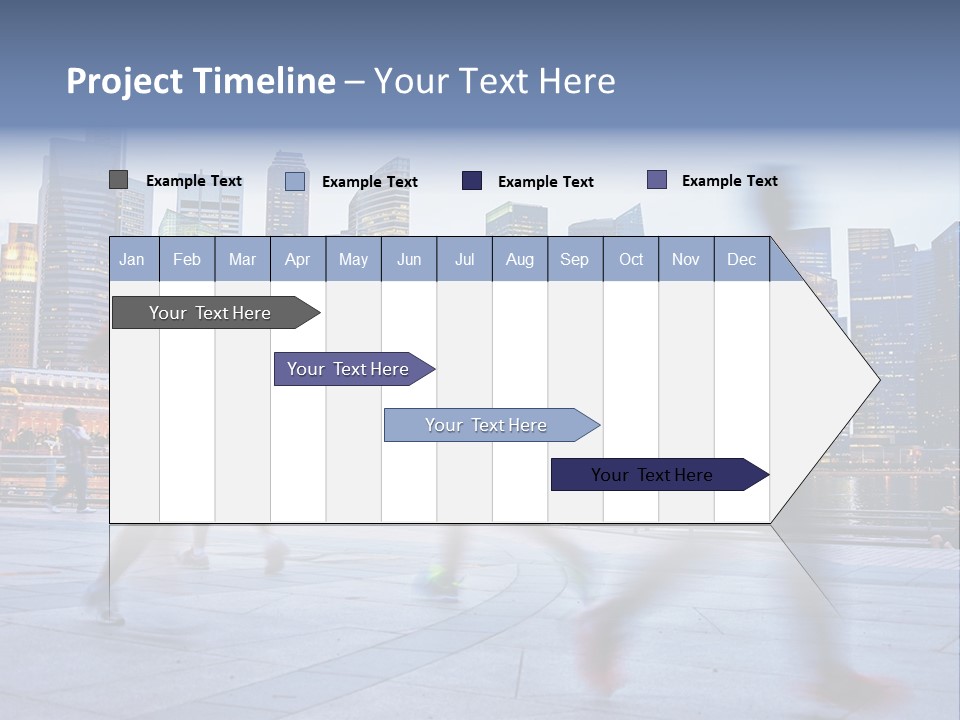 Project Timeline – Your Text Here

Example Text Example Text Example Text Example Text

| Jan | Feb | Mar | Apr | May | Jun | Jul | Aug | Sep | Oct | Nov | Dec |
|---|---|---|---|---|---|---|---|---|---|---|---|

Your Text Here

Your Text Here

Your Text Here

Your Text Here